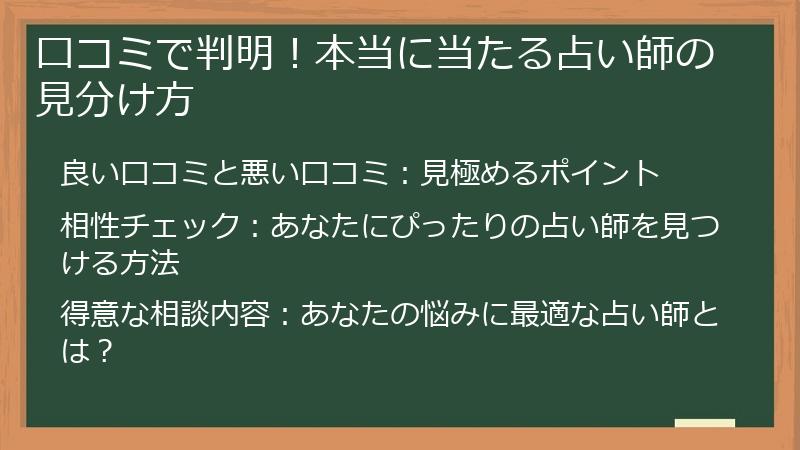 口コミで判明！本当に当たる占い師の見分け方

良い口コミと悪い口コミ：見極めるポイント

相性チェック：あなたにぴったりの占い師を見つける方法

得意な相談内容：あなたの悩みに最適な占い師とは？